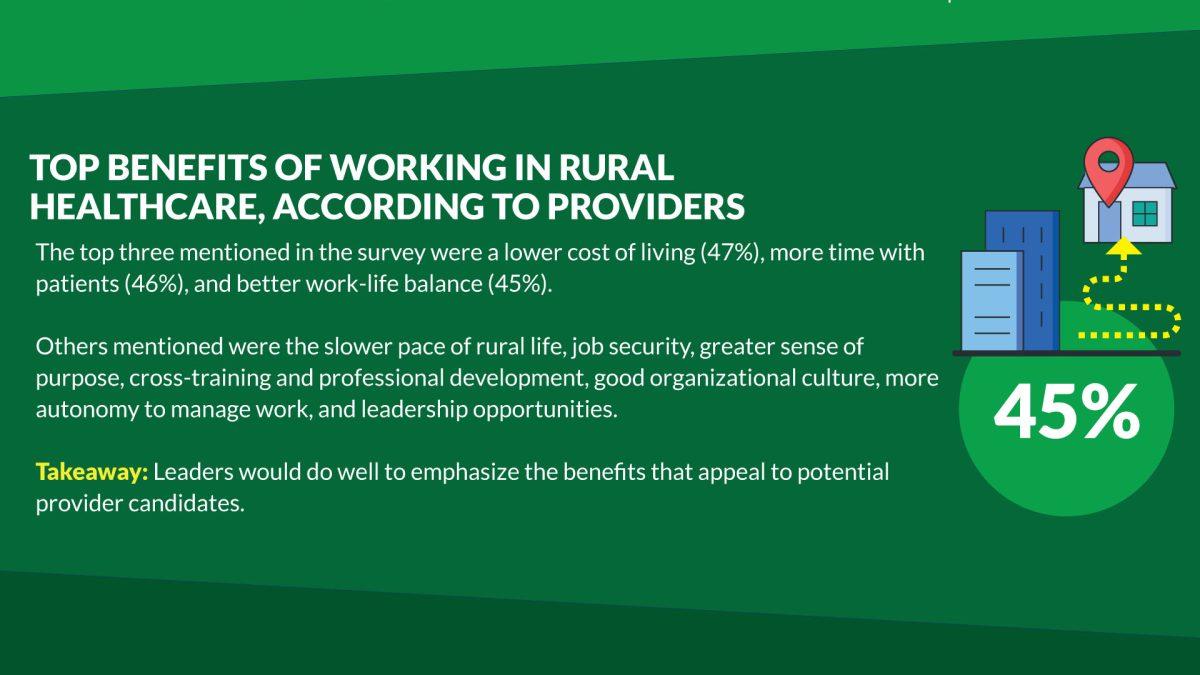 TOP BENEFITS OF WORKING IN RURAL HEALTHCARE, ACCORDING TO PROVIDERS

The top three mentioned in the survey were a lower cost of living (47%), more time with patients (46%), and better work-life balance (45%).

Others mentioned were the slower pace of rural life, job security, greater sense of purpose, cross-training and professional development, good organizational culture, more autonomy to manage work, and leadership opportunities.

Takeaway: Leaders would do well to emphasize the benefits that appeal to potential provider candidates.

45%